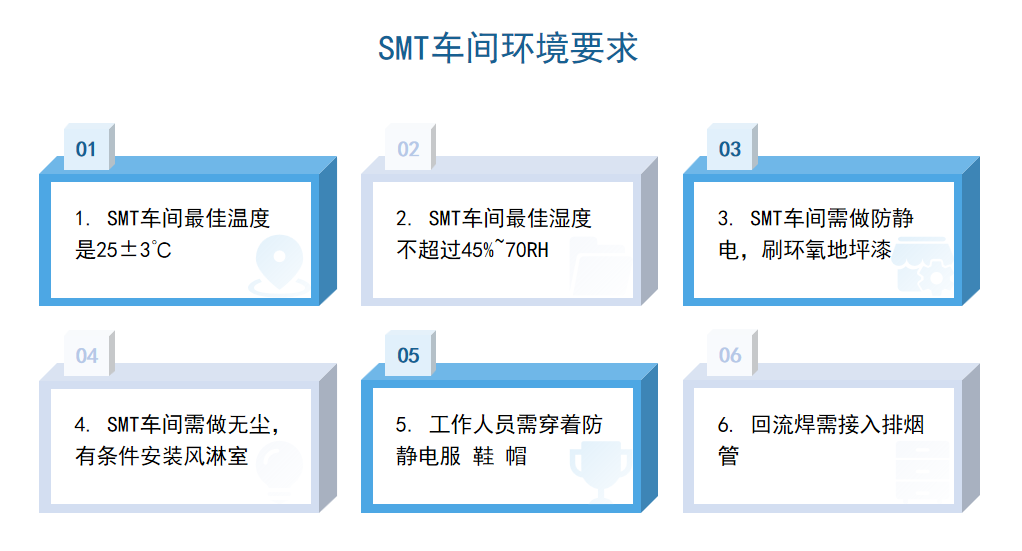 SMT车间环境要求

01

1. SMT车间最佳温度是25±3°C

02

2. SMT车间最佳湿度不超过45%~70RH

03

3. SMT车间需做防静电，刷环氧地坪漆

04

4. SMT车间需做无尘，有条件安装风淋室

05

5. 工作人员需穿着防静电服 鞋 帽

06

6. 回流焊需接入排烟管